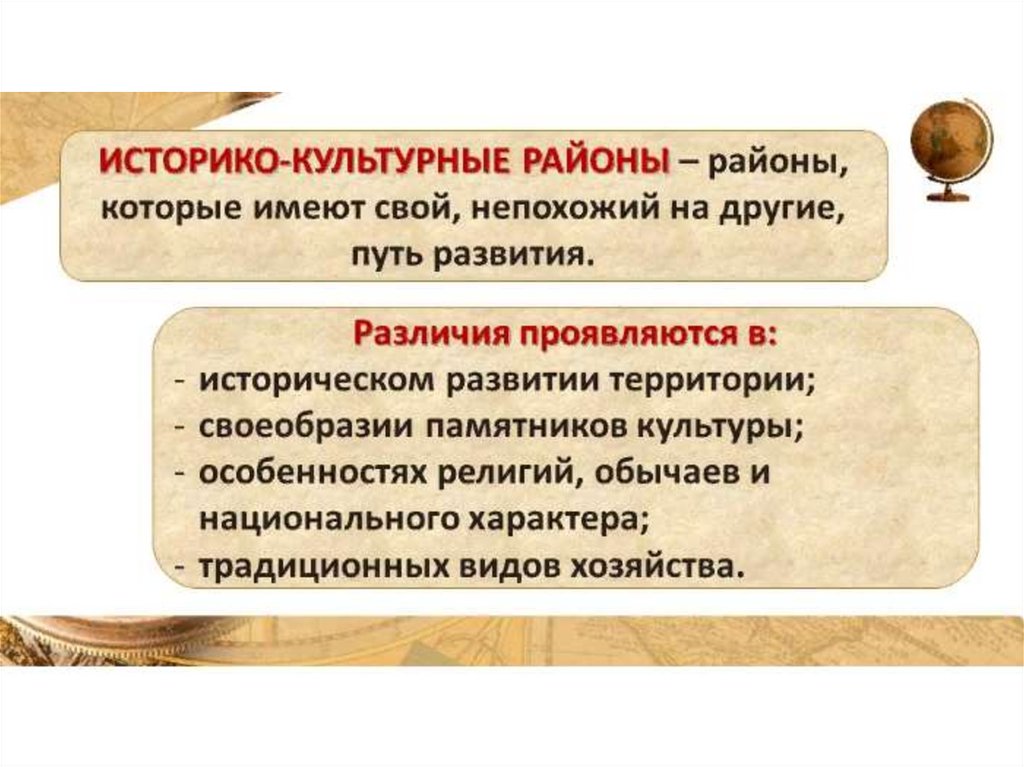 ИСТОРИКО-КУЛЬТУРНЫЕ РАЙОНЫ – районы, которые имеют свой, непохожий на другие, путь развития.

Различия проявляются в:
- историческом развитии территории;
- своеобразии памятников культуры;
- особенностях религий, обычаев и национального характера;
- традиционных видов хозяйства.